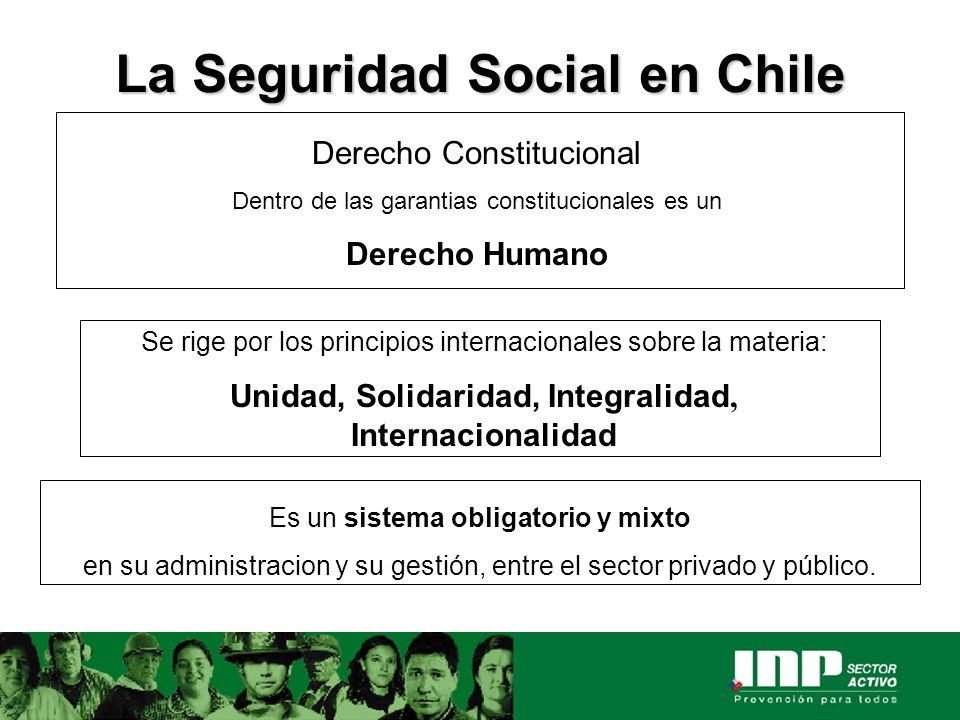 La Seguridad Social en Chile

Derecho Constitucional

Dentro de las garantias constitucionales es un

Derecho Humano

Se rige por los principios internacionales sobre la materia:

Unidad, Solidaridad, Integralidad, Internacionalidad

Es un sistema obligatorio y mixto

en su administracion y su gestión, entre el sector privado y público.

INP SECTOR ACTIVO
Prevención para todos